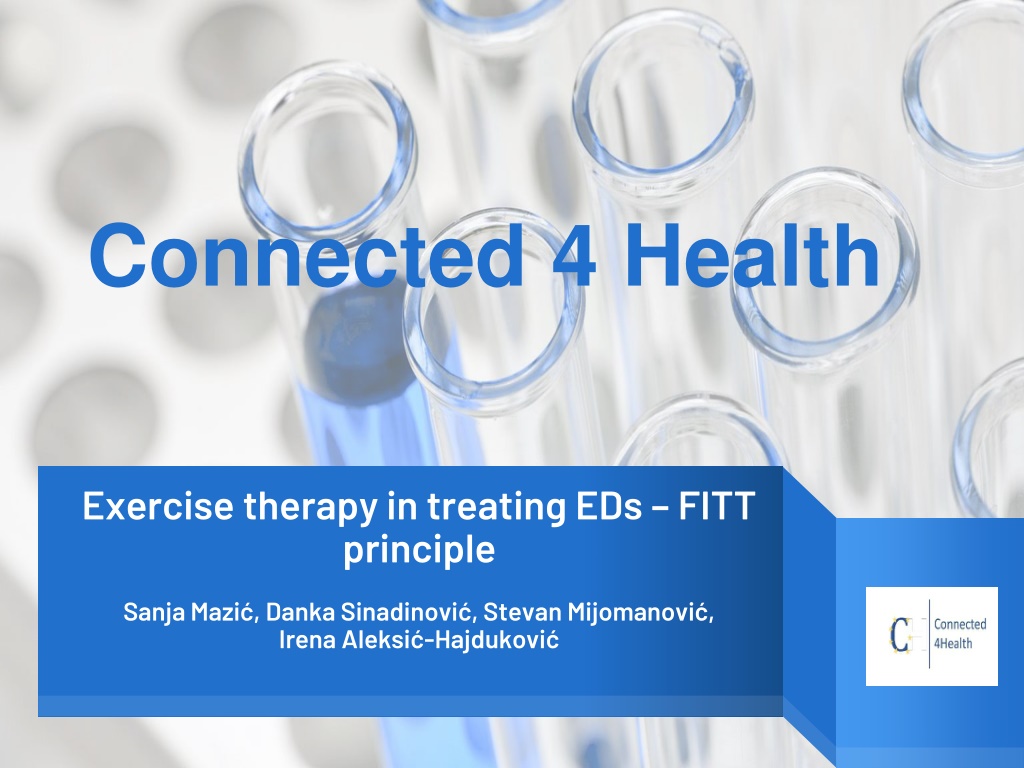 Connected 4 Health

Exercise therapy in treating EDs – FITT principle

Sanja Mazić, Danka Sinadinović, Stevan Mijomanović, Irena Aleksić-Hajduković

CH Connected 4Health